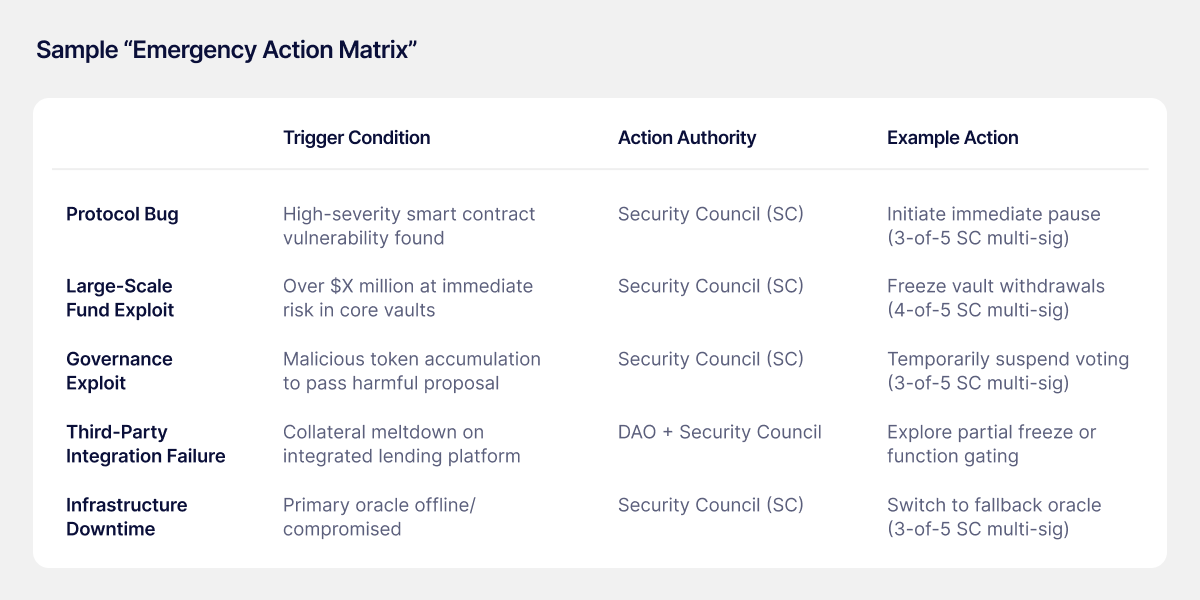 Sample “Emergency Action Matrix”

| | Trigger Condition | Action Authority | Example Action |
|---|---|---|---|
| Protocol Bug | High-severity smart contract vulnerability found | Security Council (SC) | Initiate immediate pause (3-of-5 SC multi-sig) |
| Large-Scale Fund Exploit | Over \$X million at immediate risk in core vaults | Security Council (SC) | Freeze vault withdrawals (4-of-5 SC multi-sig) |
| Governance Exploit | Malicious token accumulation to pass harmful proposal | Security Council (SC) | Temporarily suspend voting (3-of-5 SC multi-sig) |
| Third-Party Integration Failure | Collateral meltdown on integrated lending platform | DAO + Security Council | Explore partial freeze or function gating |
| Infrastructure Downtime | Primary oracle offline/ compromised | Security Council (SC) | Switch to fallback oracle (3-of-5 SC multi-sig) |